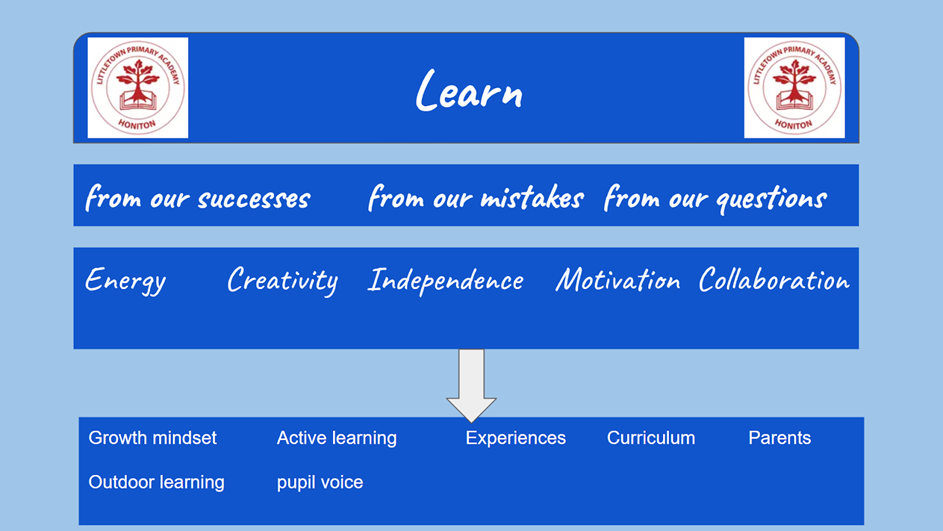 LITTLETOWN PRIMARY ACADEMY
HONITON

Learn

LITTLETOWN PRIMARY ACADEMY
HONITON

from our successes from our mistakes from our questions

Energy Creativity Independence Motivation Collaboration

Growth mindset Active learning Experiences Curriculum Parents

Outdoor learning pupil voice